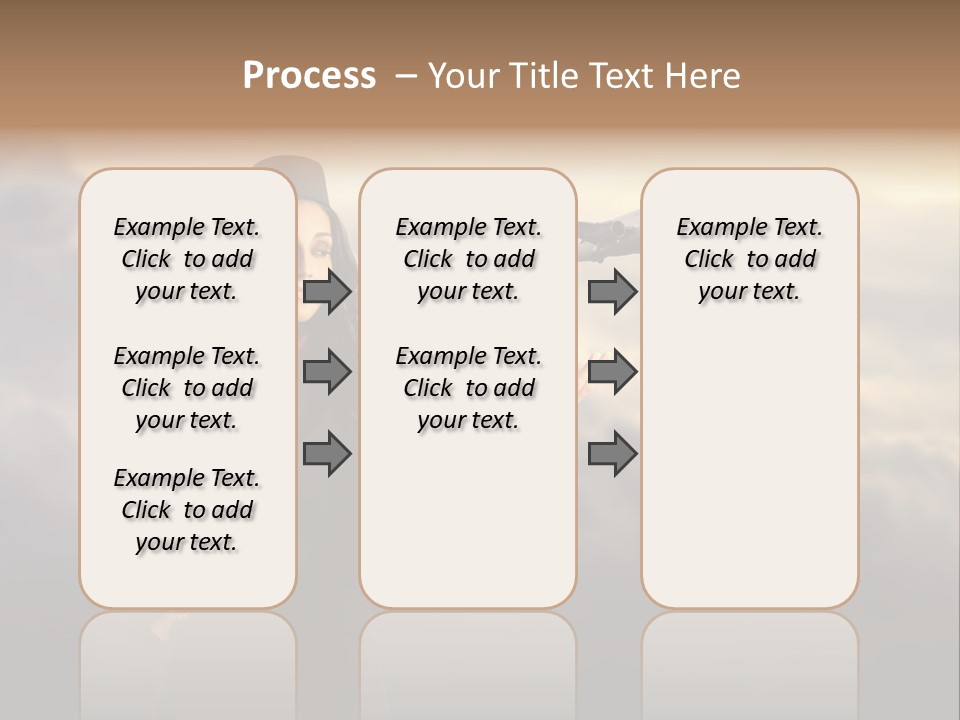 Process – Your Title Text Here

Example Text. Click to add your text.

Example Text. Click to add your text.

Example Text. Click to add your text.

Example Text. Click to add your text.

Example Text. Click to add your text.

Example Text. Click to add your text.